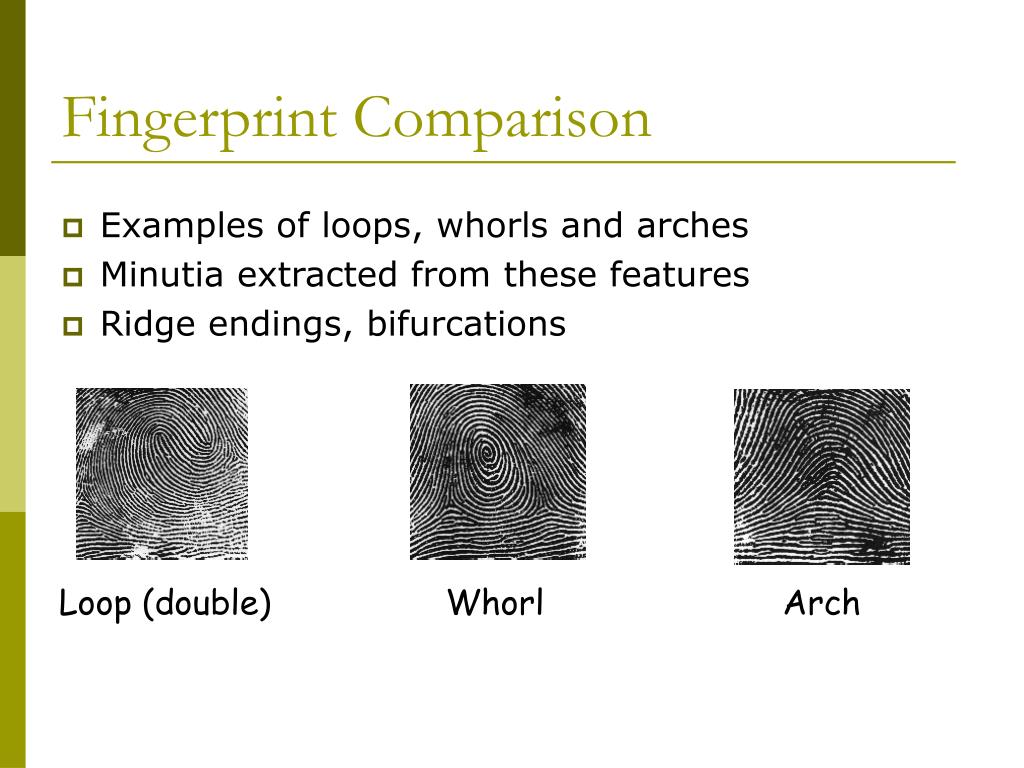 Fingerprint Comparison

Examples of loops, whorls and arches
Minutia extracted from these features
Ridge endings, bifurcations

Loop (double)
Whorl
Arch